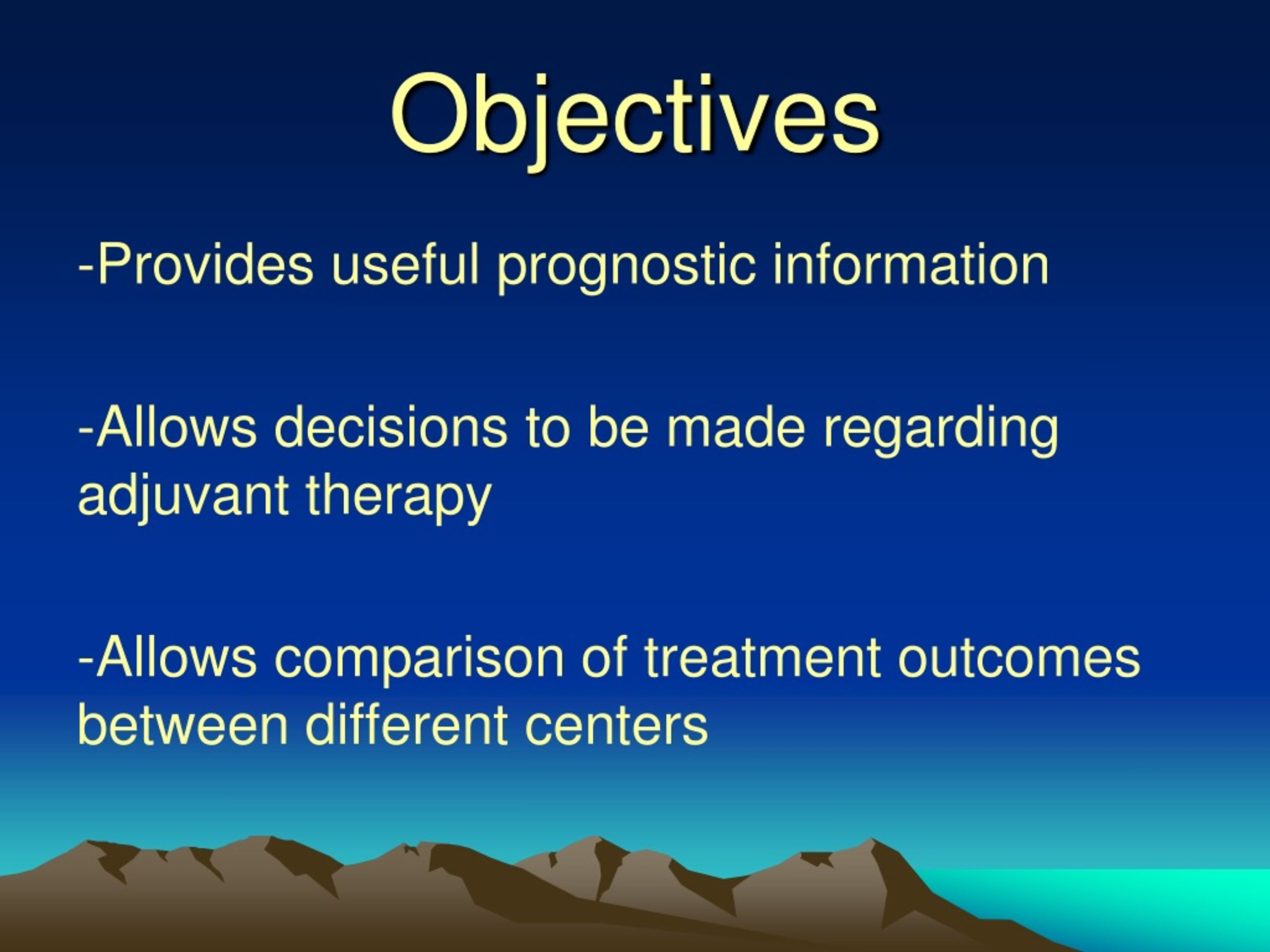 Objectives

-Provides useful prognostic information

-Allows decisions to be made regarding adjuvant therapy

-Allows comparison of treatment outcomes between different centers